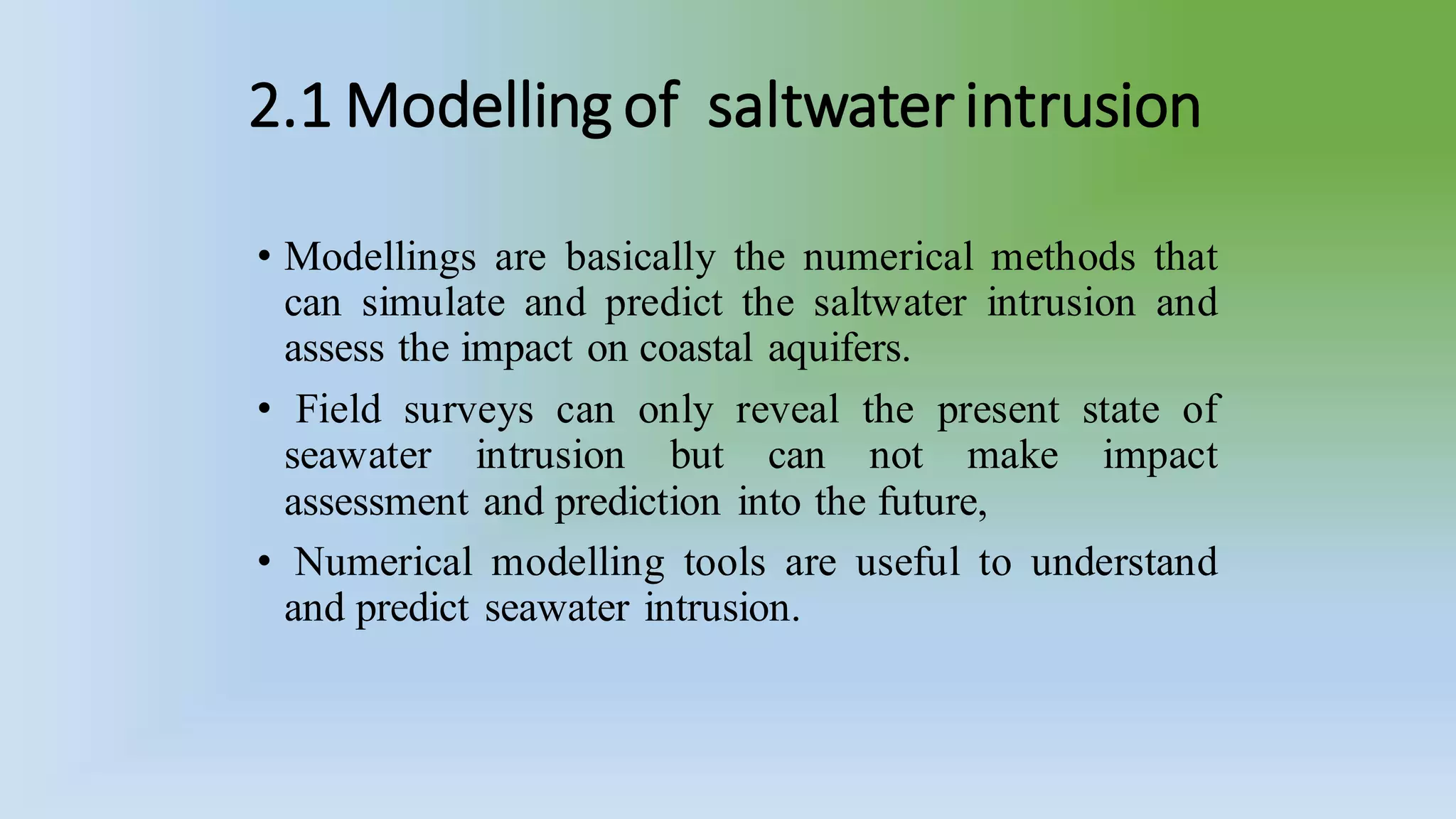 2.1 Modelling of saltwater intrusion

• Modellings are basically the numerical methods that can simulate and predict the saltwater intrusion and assess the impact on coastal aquifers.

• Field surveys can only reveal the present state of seawater intrusion but can not make impact assessment and prediction into the future,

• Numerical modelling tools are useful to understand and predict seawater intrusion.